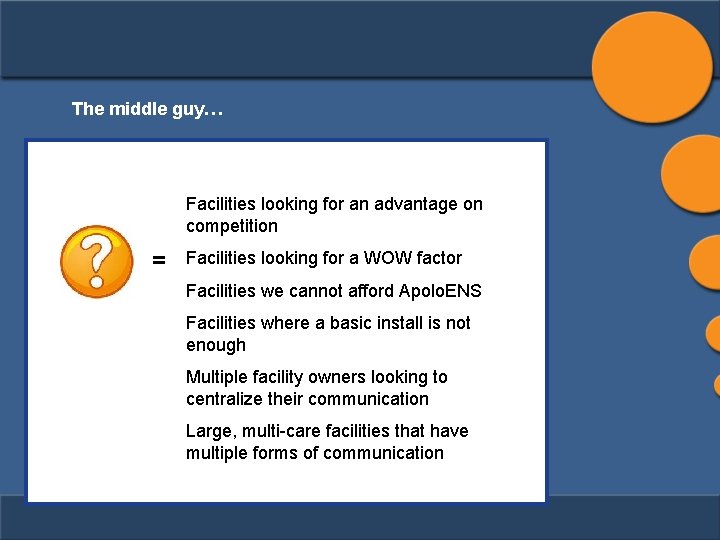 The middle guy…

?

=

Facilities looking for an advantage on competition

Facilities looking for a WOW factor

Facilities we cannot afford ApoloENS

Facilities where a basic install is not enough

Multiple facility owners looking to centralize their communication

Large, multi-care facilities that have multiple forms of communication